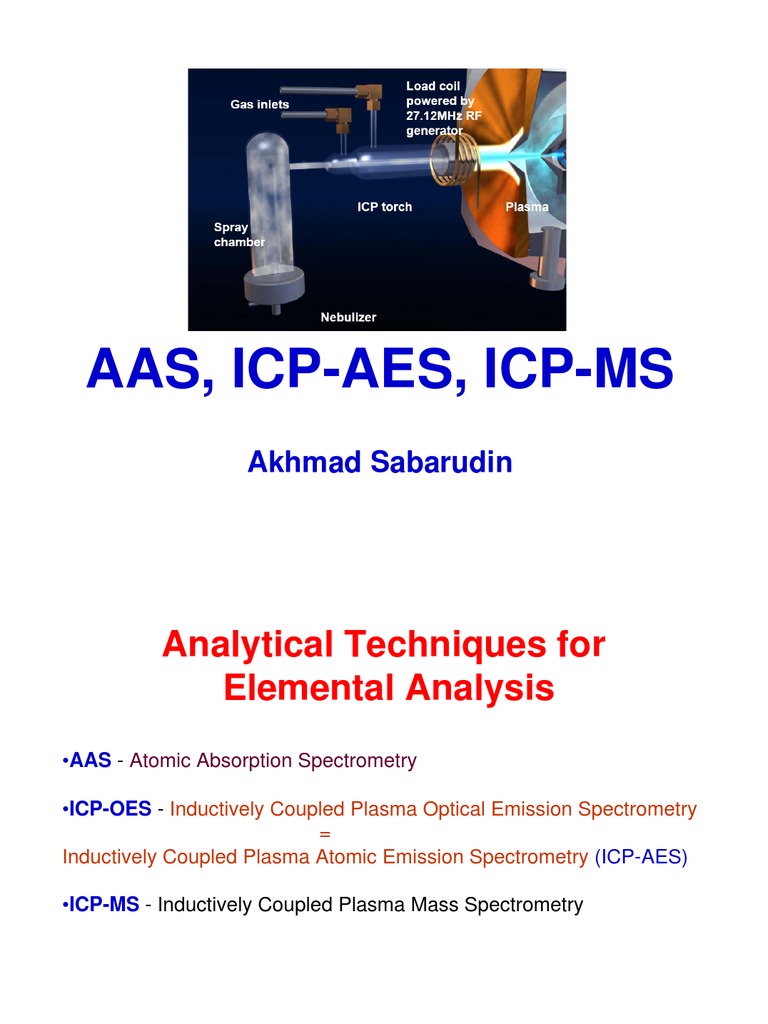 Gas inlets

Load coil powered by 27.12MHz RF generator

ICP torch

Plasma

Spray chamber

Nebulizer

AAS, ICP-AES, ICP-MS

Akhmad Sabarudin

Analytical Techniques for Elemental Analysis

•AAS - Atomic Absorption Spectrometry

•ICP-OES - Inductively Coupled Plasma Optical Emission Spectrometry
=
Inductively Coupled Plasma Atomic Emission Spectrometry (ICP-AES)

•ICP-MS - Inductively Coupled Plasma Mass Spectrometry